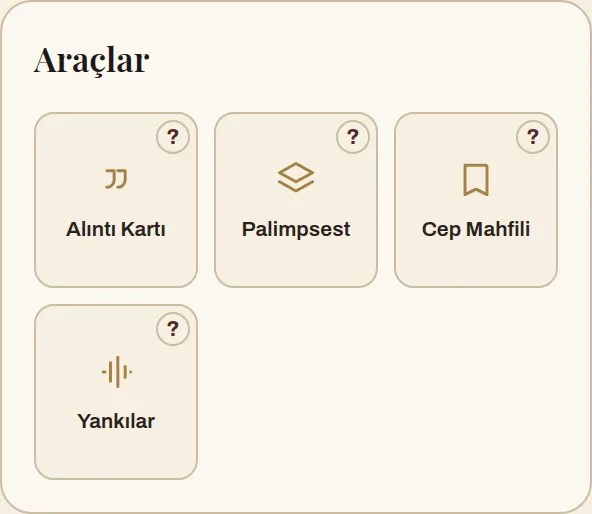 Araçlar

?
Alıntı Kartı

?
Palimpsest

?
Cep Mahfili

?
Yankılar